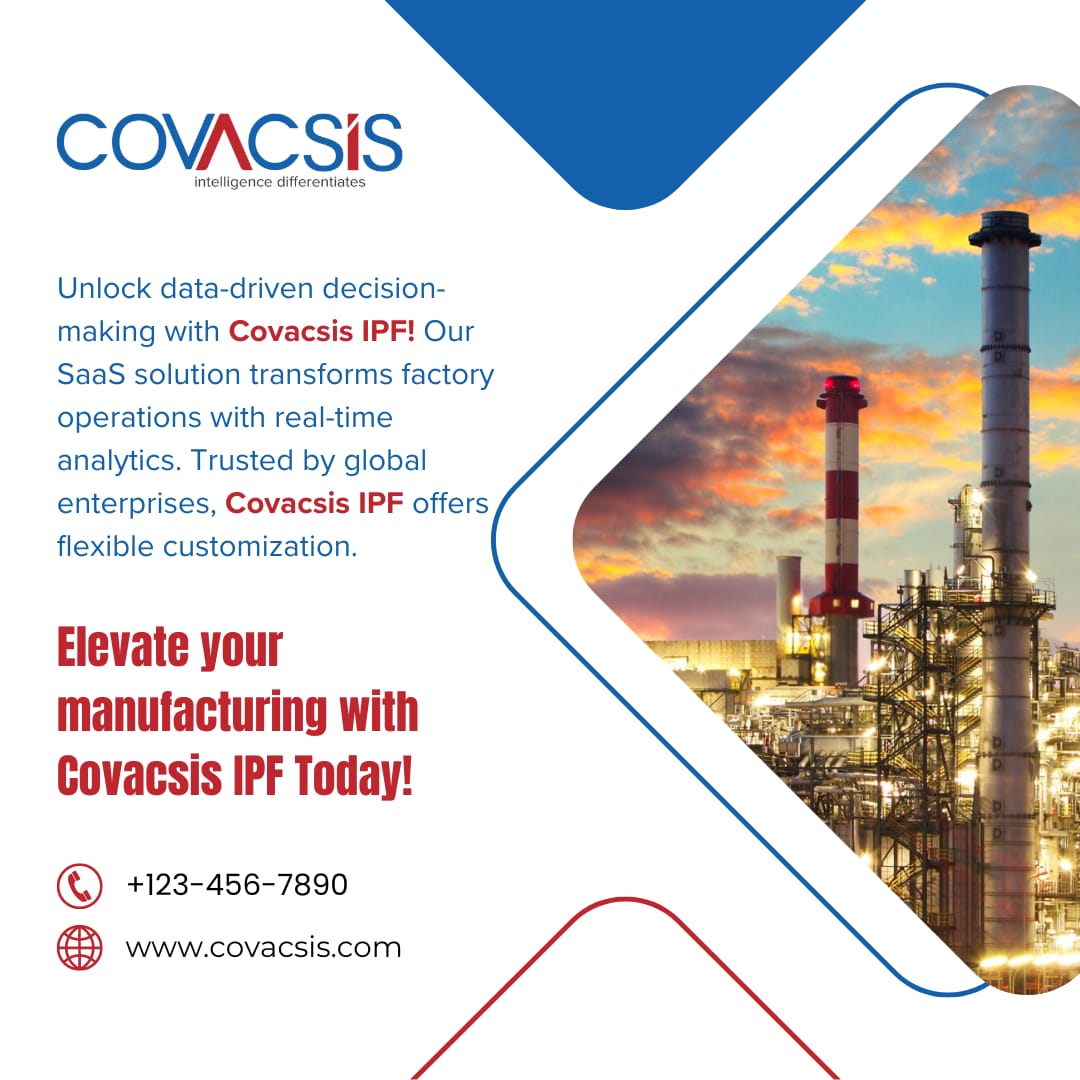 COVACSIS
intelligence differentiates

Unlock data-driven decision-making with Covacsis IPF! Our SaaS solution transforms factory operations with real-time analytics. Trusted by global enterprises, Covacsis IPF offers flexible customization.

Elevate your manufacturing with Covacsis IPF Today!

+123-456-7890

www.covacsis.com